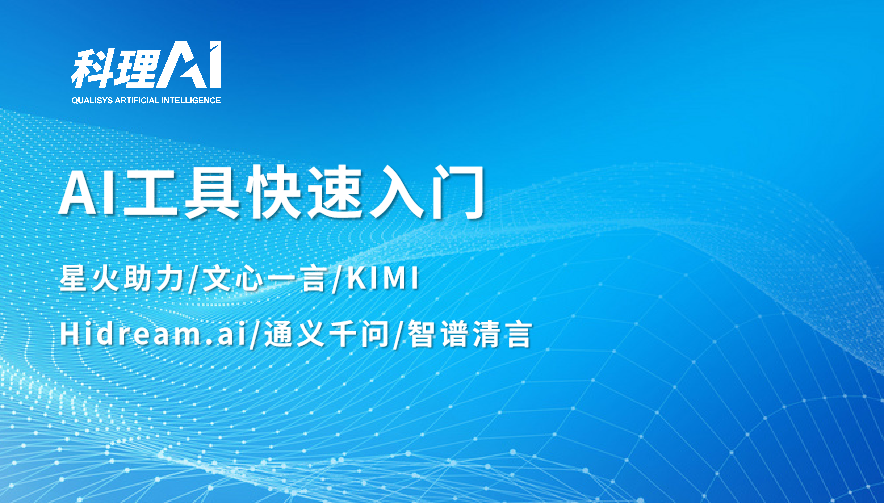 科理AI
QUALISYS ARTIFICIAL INTELLIGENCE

AI工具快速入门

星火助力/文心一言/KIMI

Hidream.ai/通义千问/智谱清言